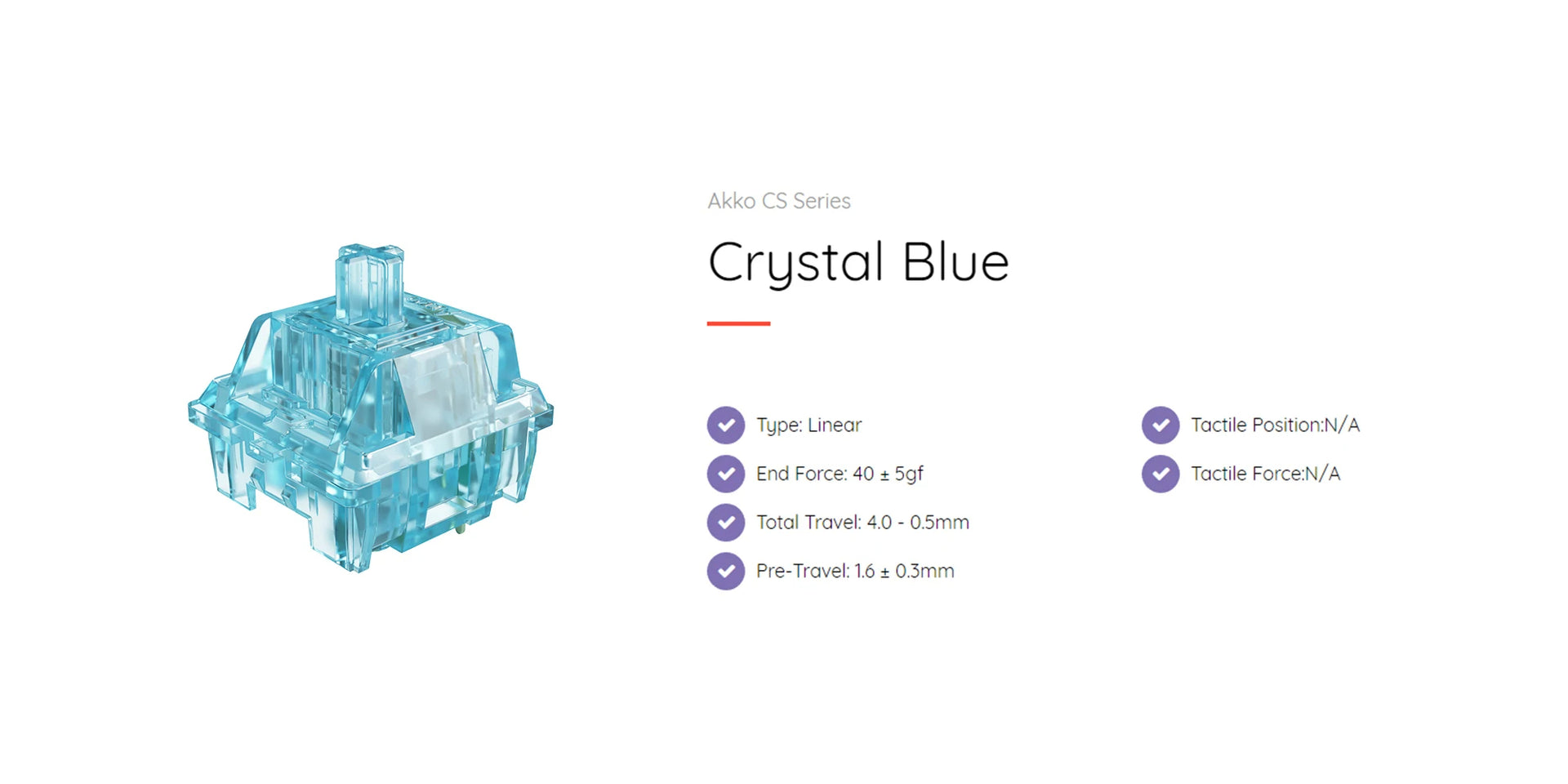 Akko CS Series

Crystal Blue

Type: Linear

End Force: 40 ± 5gf

Total Travel: 4.0 - 0.5mm

Pre-Travel: 1.6 ± 0.3mm

Tactile Position:N/A

Tactile Force:N/A